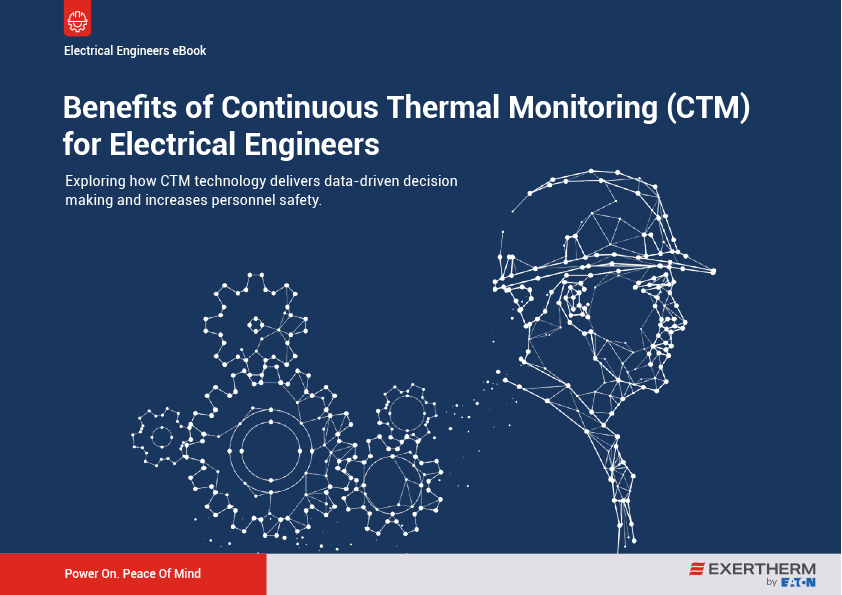 Electrical Engineers eBook

Benefits of Continuous Thermal Monitoring (CTM) for Electrical Engineers

Exploring how CTM technology delivers data-driven decision making and increases personnel safety.

Power On. Peace Of Mind

EXERTHERM by EATON